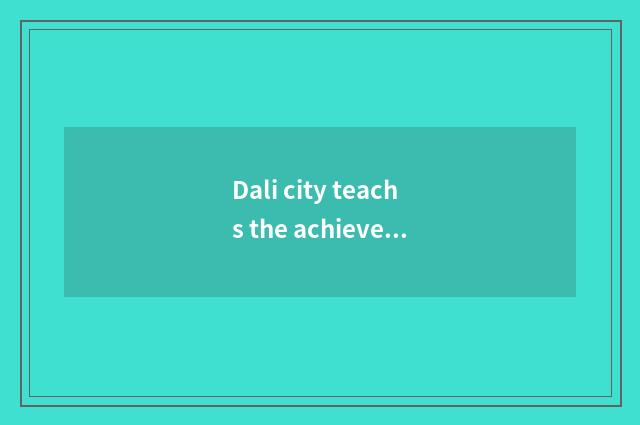 Dali city teach
s the achieve...